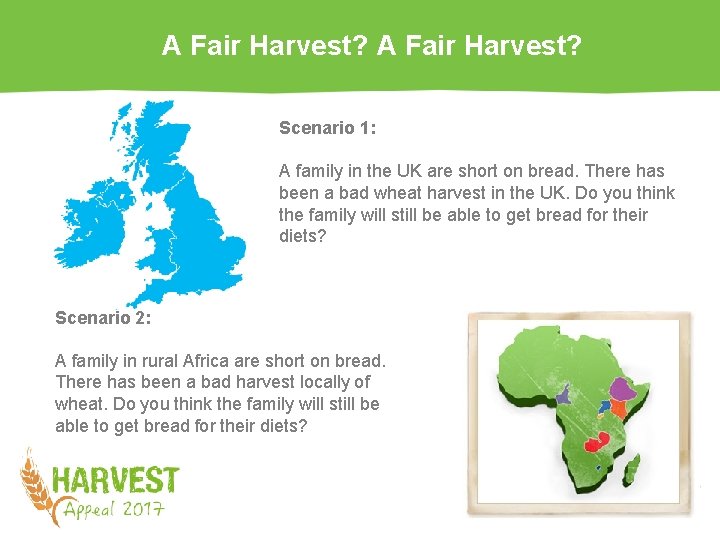 A Fair Harvest? A Fair Harvest?

Scenario 1:

A family in the UK are short on bread. There has been a bad wheat harvest in the UK. Do you think the family will still be able to get bread for their diets?

Scenario 2:

A family in rural Africa are short on bread. There has been a bad harvest locally of wheat. Do you think the family will still be able to get bread for their diets?

HARVEST
Appeal 2017